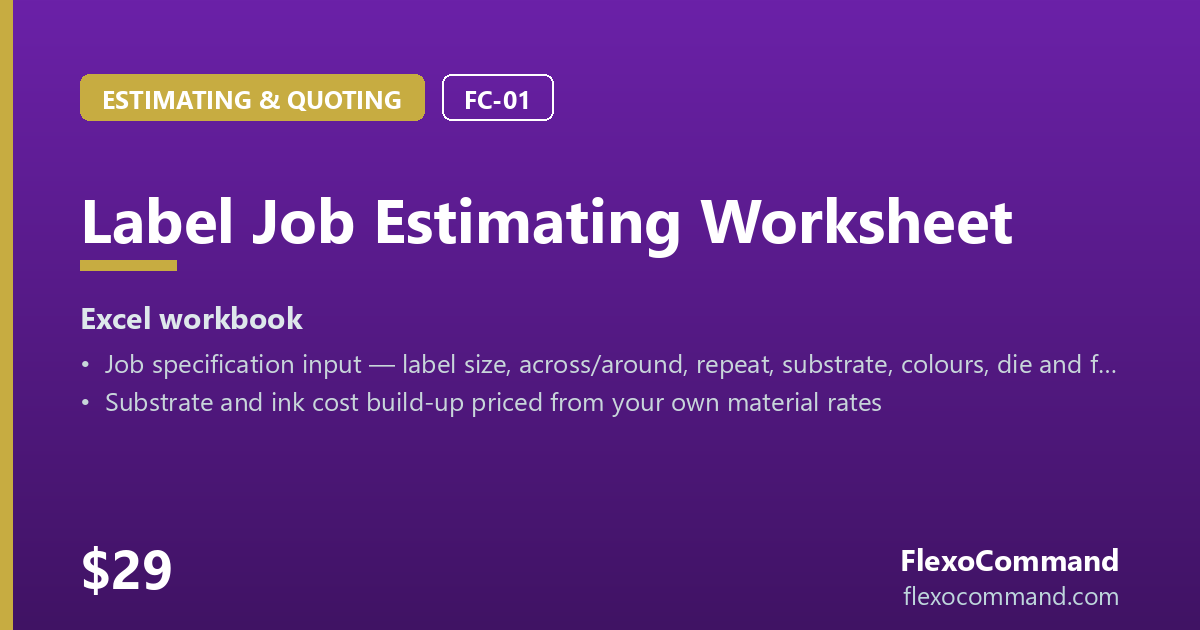 ESTIMATING & QUOTING
FC-01

Label Job Estimating Worksheet

Excel workbook

• Job specification input — label size, across/around, repeat, substrate, colours, die and f...
• Substrate and ink cost build-up priced from your own material rates

$29

FlexoCommand
flexocommand.com